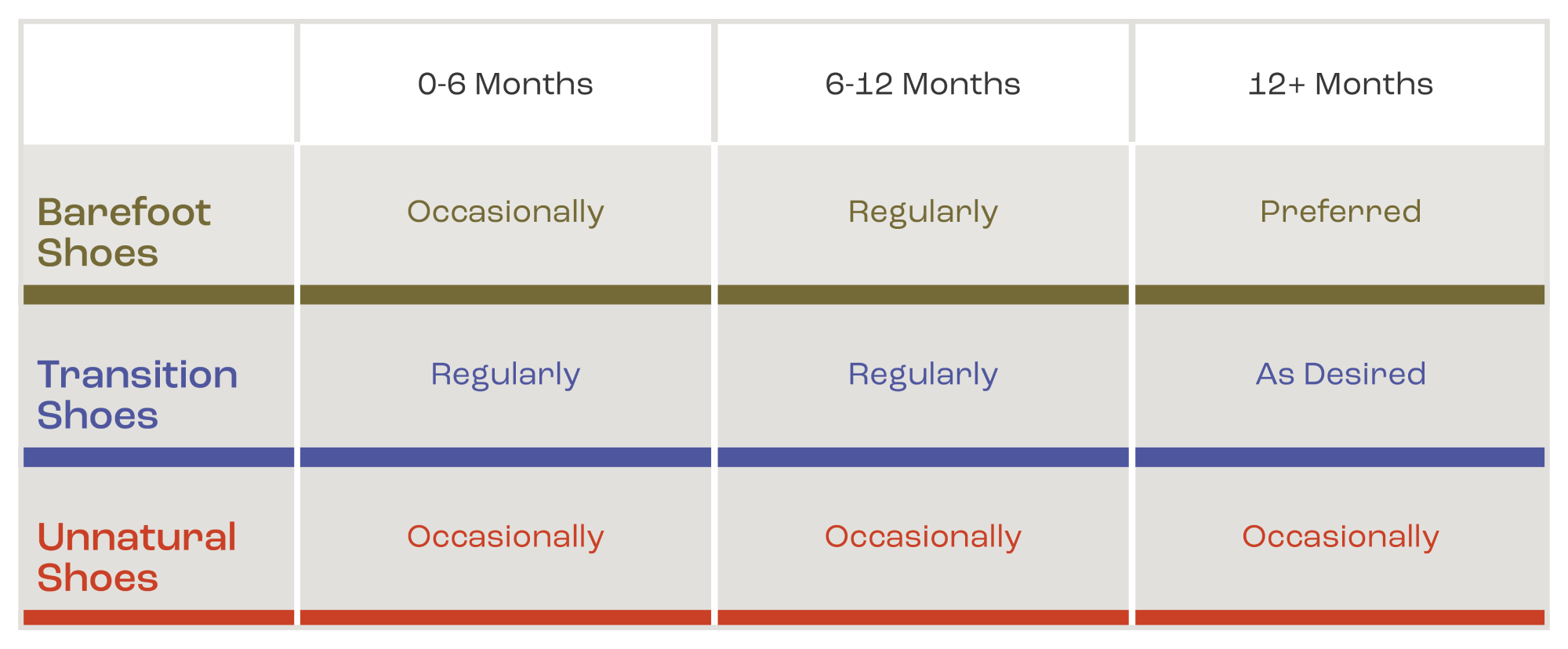 |  | 0-6 Months | 6-12 Months | 12+ Months |
|---|---|---|---|
| Barefoot Shoes | Occasionally | Regularly | Preferred |
| Transition Shoes | Regularly | Regularly | As Desired |
| Unnatural Shoes | Occasionally | Occasionally | Occasionally |